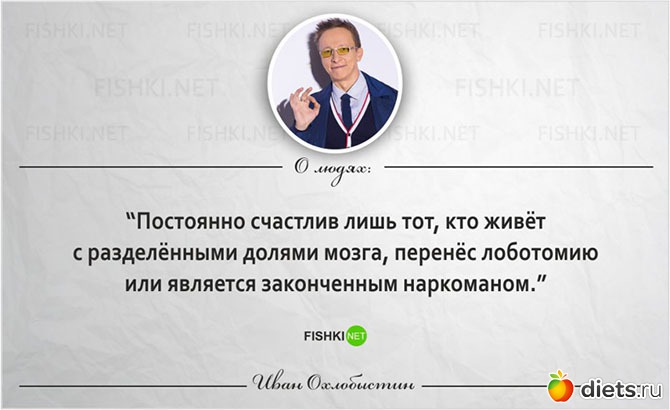 FISHKI.NET FISHKI.NET FISHKI.NET FISHKI.NET

FISHKI.NET FISHKI.NET

FISHKI.NET FISHKI.NET FISHKI.NET FISHKI.NET

О людях:

“Постоянно счастлив лишь тот, кто живёт с разделёнными долями мозга, перенёс лоботомию или является законченным наркоманом.”

FISHKI NET

Иван Охлобыстин

diets.ru